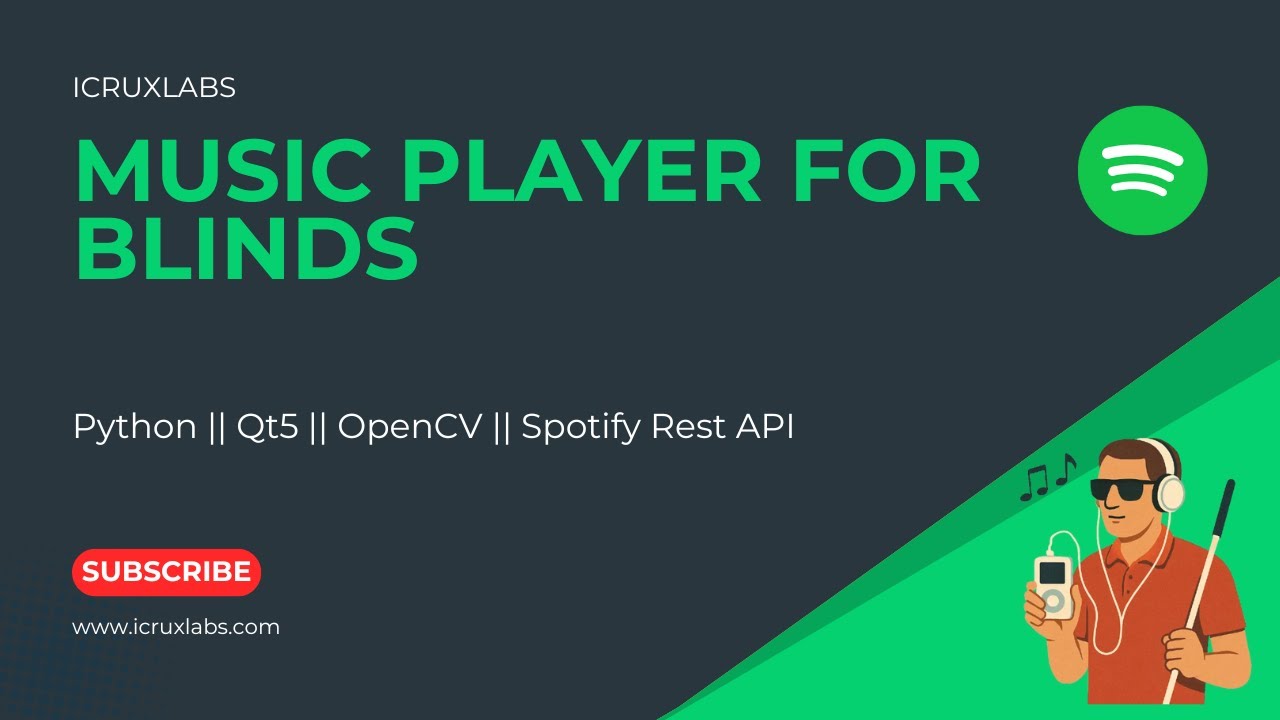 ICRUXLABS

MUSIC PLAYER FOR BLINDS

Python || Qt5 || OpenCV || Spotify Rest API

SUBSCRIBE

www.icruxlabs.com